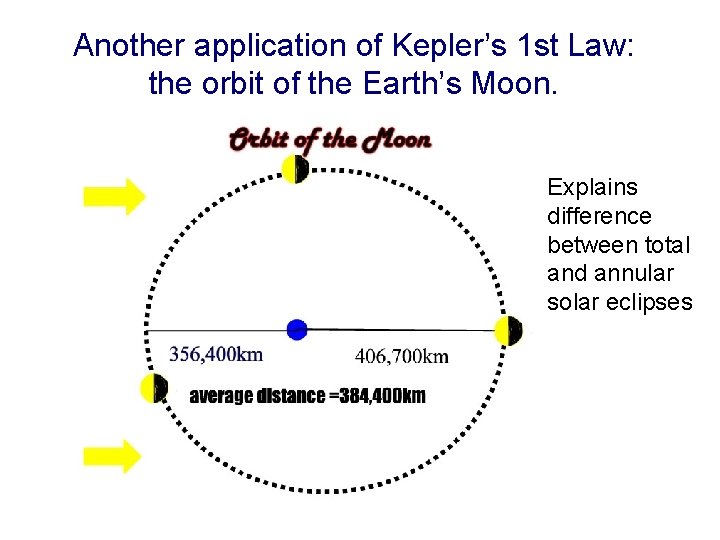 Another application of Kepler's 1st Law: the orbit of the Earth's Moon.

Orbit of the Moon

Explains difference between total and annular solar eclipses

356,400km

406,700km

average distance =384,400km